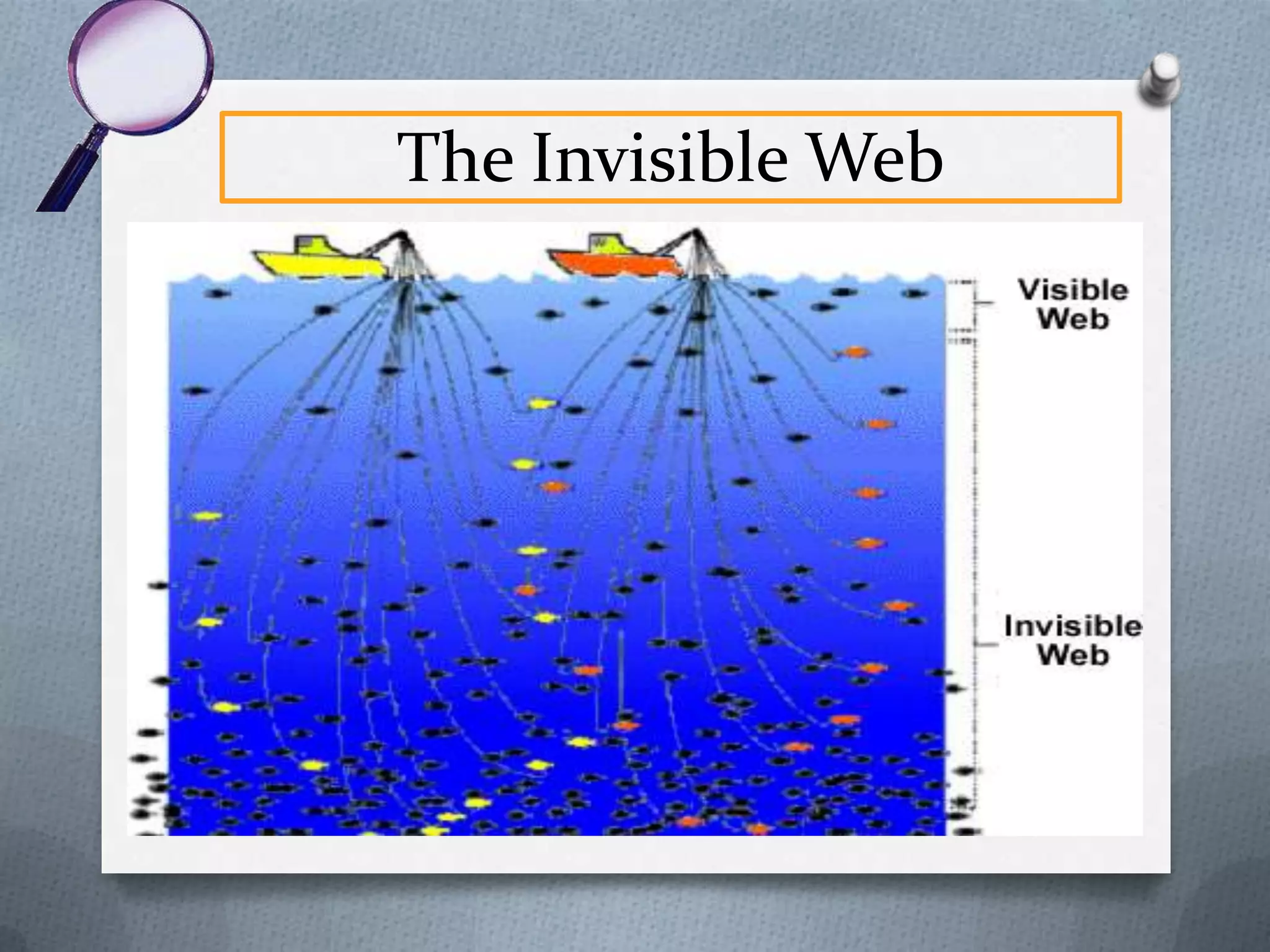 The Invisible Web

Visible Web

Invisible Web